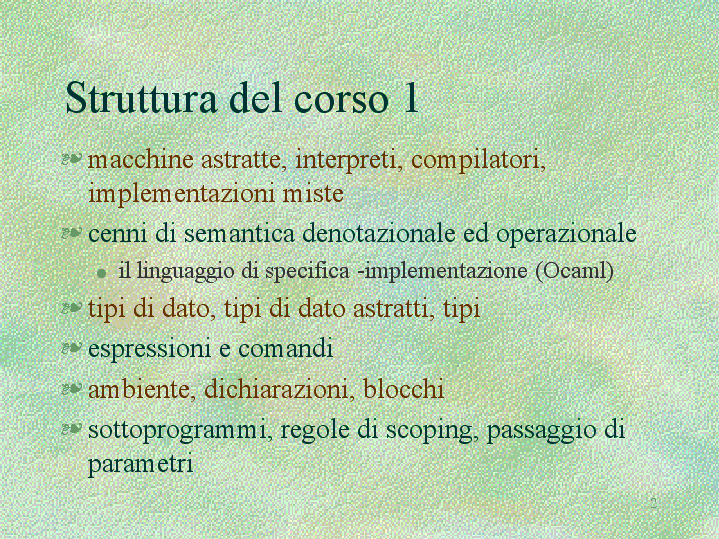 Struttura del corso 1

macchine astratte, interpreti, compilatori, implementazioni miste

cenni di semantica denotazionale ed operazionale

il linguaggio di specifica -implementazione (Ocaml)

tipi di dato, tipi di dato astratti, tipi

espressioni e comandi

ambiente, dichiarazioni, blocchi

sottoprogrammi, regole di scoping, passaggio di parametri

2